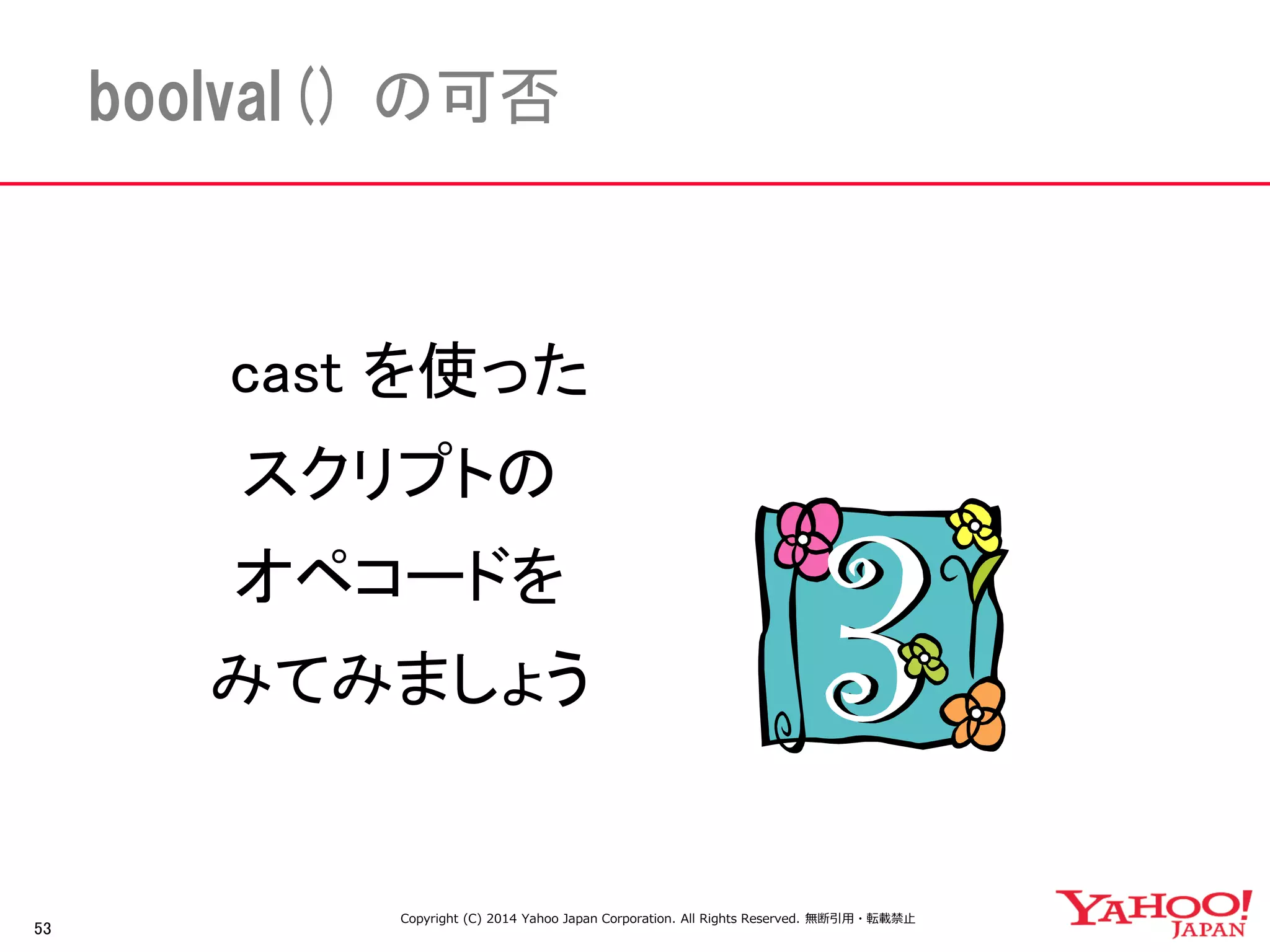 boolval() の可否

cast を使った
スクリプトの
オペコードを
みてみましょう

3

53

Copyright (C) 2014 Yahoo Japan Corporation. All Rights Reserved. 無断引用・転載禁止

YAHOO! JAPAN